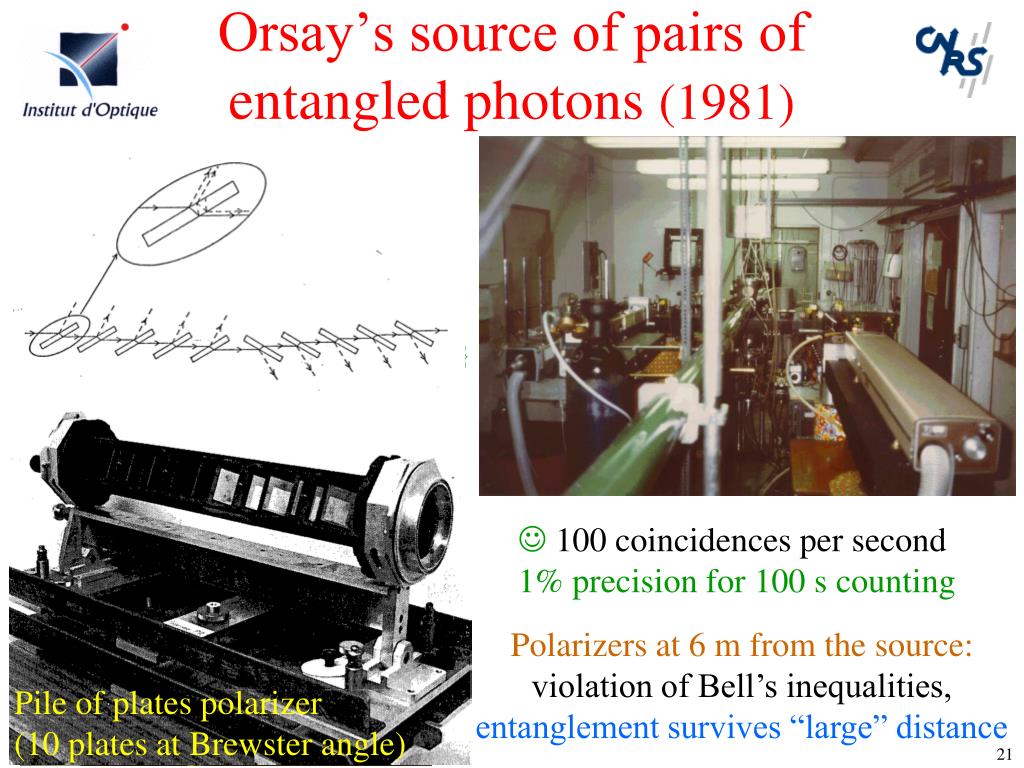 Institut d'Optique

Orsay's source of pairs of entangled photons (1981)

CNRS

☺ 100 coincidences per second
1% precision for 100 s counting

Polarizers at 6 m from the source:
violation of Bell's inequalities,
entanglement survives "large" distance

Pile of plates polarizer
(10 plates at Brewster angle)

21